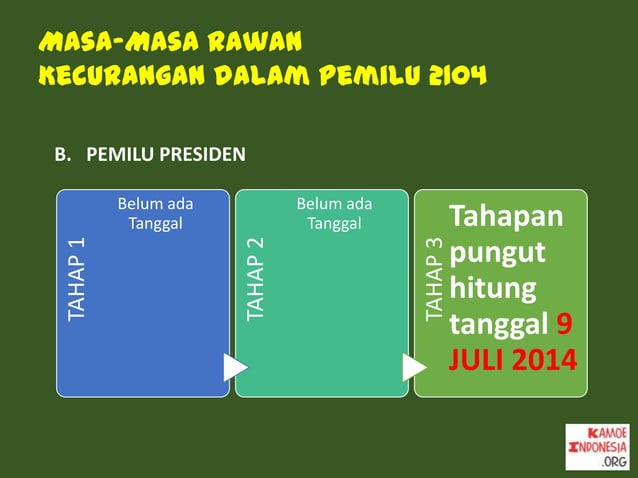 MASA-MASA RAWAN
KECURANGAN DALAM PEMILU 2104

B. PEMILU PRESIDEN

TAHAP 1

Belum ada Tanggal

TAHAP 2

Belum ada Tanggal

TAHAP 3

Tahapan pungut hitung tanggal 9 JULI 2014

KAMOE INDONESIA .ORG